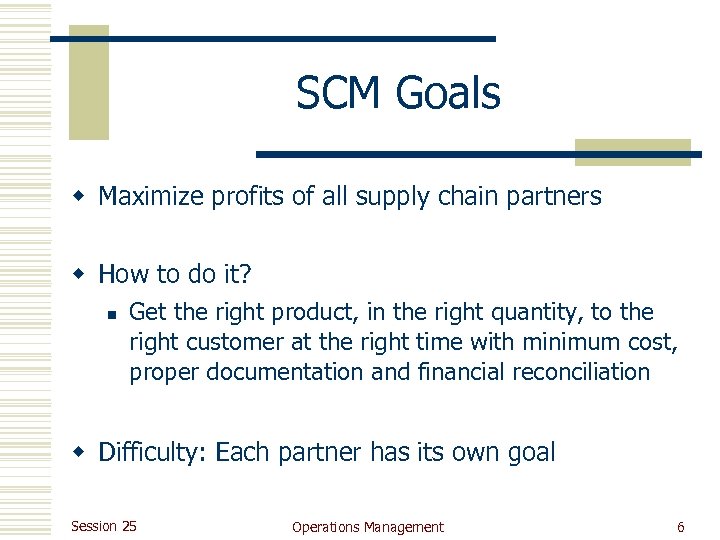 SCM Goals

Maximize profits of all supply chain partners

How to do it?

Get the right product, in the right quantity, to the right customer at the right time with minimum cost, proper documentation and financial reconciliation

Difficulty: Each partner has its own goal

Session 25

Operations Management

6